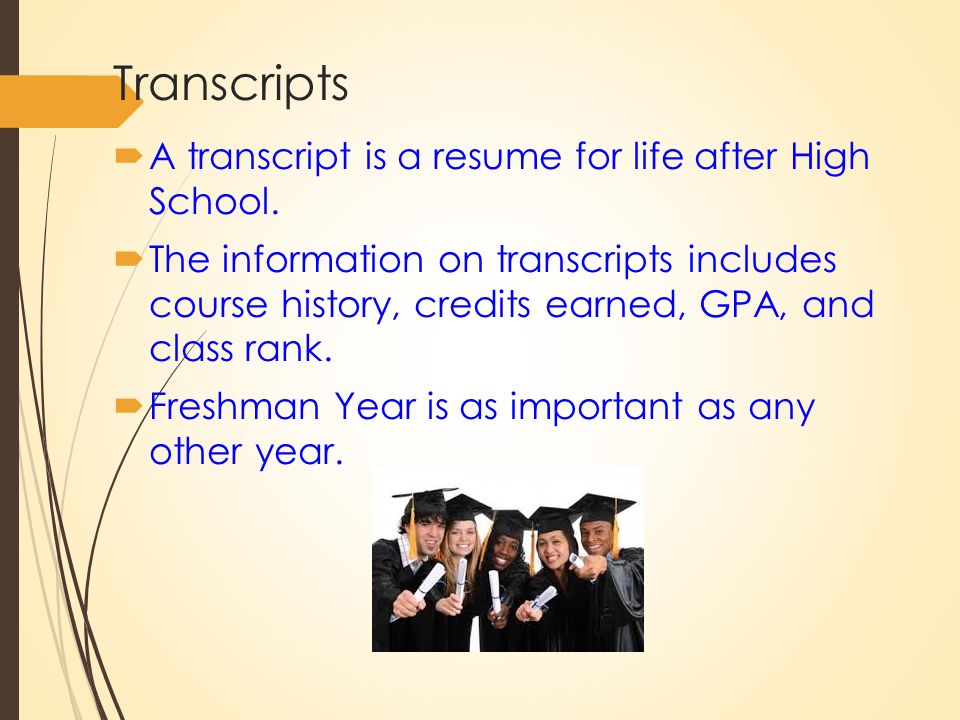 Transcripts

A transcript is a resume for life after High School.

The information on transcripts includes course history, credits earned, GPA, and class rank.

Freshman Year is as important as any other year.